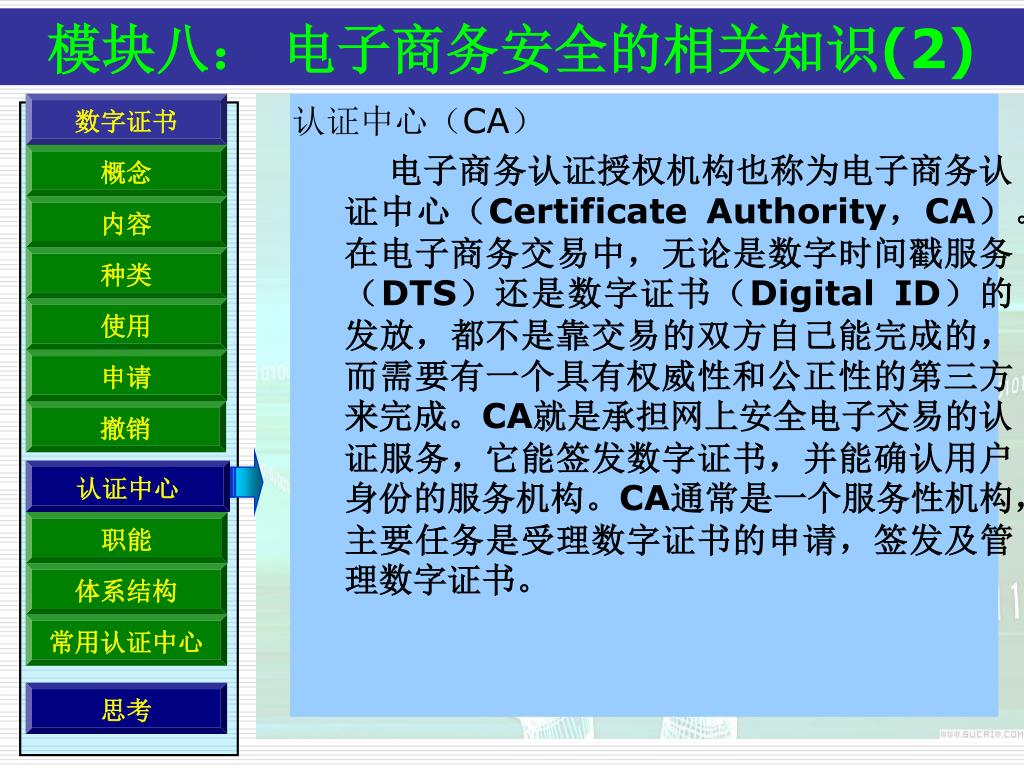 模块八： 电子商务安全的相关知识(2)

数字证书
概念
内容
种类
使用
申请
撤销
认证中心
职能
体系结构
常用认证中心
思考

认证中心（CA）

电子商务认证授权机构也称为电子商务认证中心（Certificate Authority，CA）。在电子商务交易中，无论是数字时间戳服务（DTS）还是数字证书（Digital ID）的发放，都不是靠交易的双方自己能完成的，而需要有一个具有权威性和公正性的第三方来完成。CA就是承担网上安全电子交易的认证服务，它能签发数字证书，并能确认用户身份的服务机构。CA通常是一个服务性机构，主要任务是受理数字证书的申请，签发及管理数字证书。

www.sucai8.com